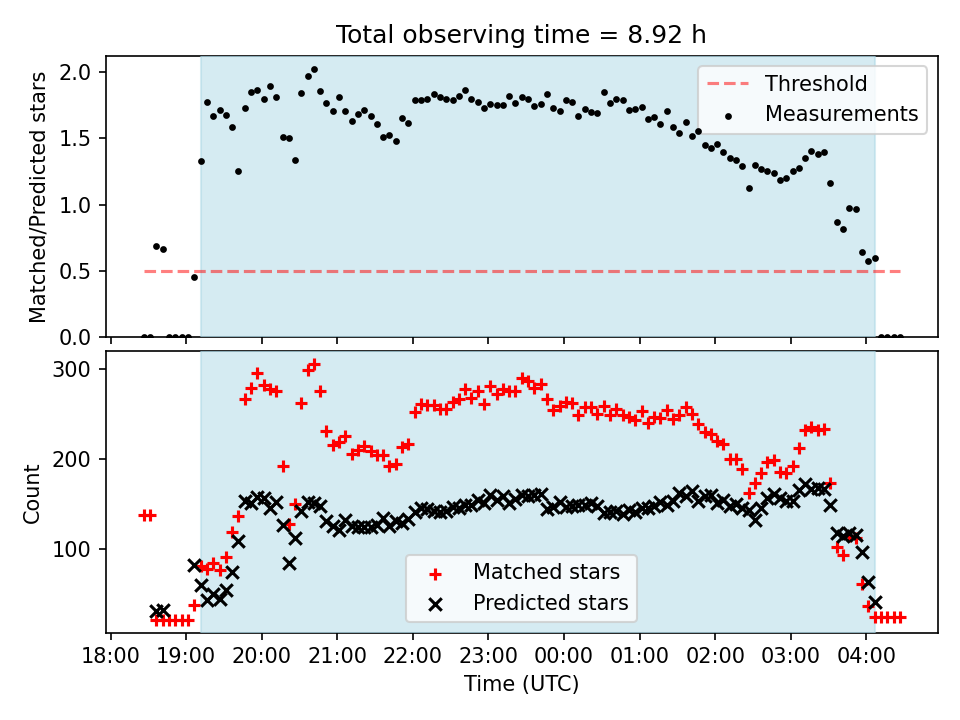 Total observing time = 8.92 h

Matched/Predicted stars

2.0
1.5
1.0
0.5
0.0

Threshold
Measurements

Count

300
200
100

Matched stars
Predicted stars

18:00 19:00 20:00 21:00 22:00 23:00 00:00 01:00 02:00 03:00 04:00

Time (UTC)